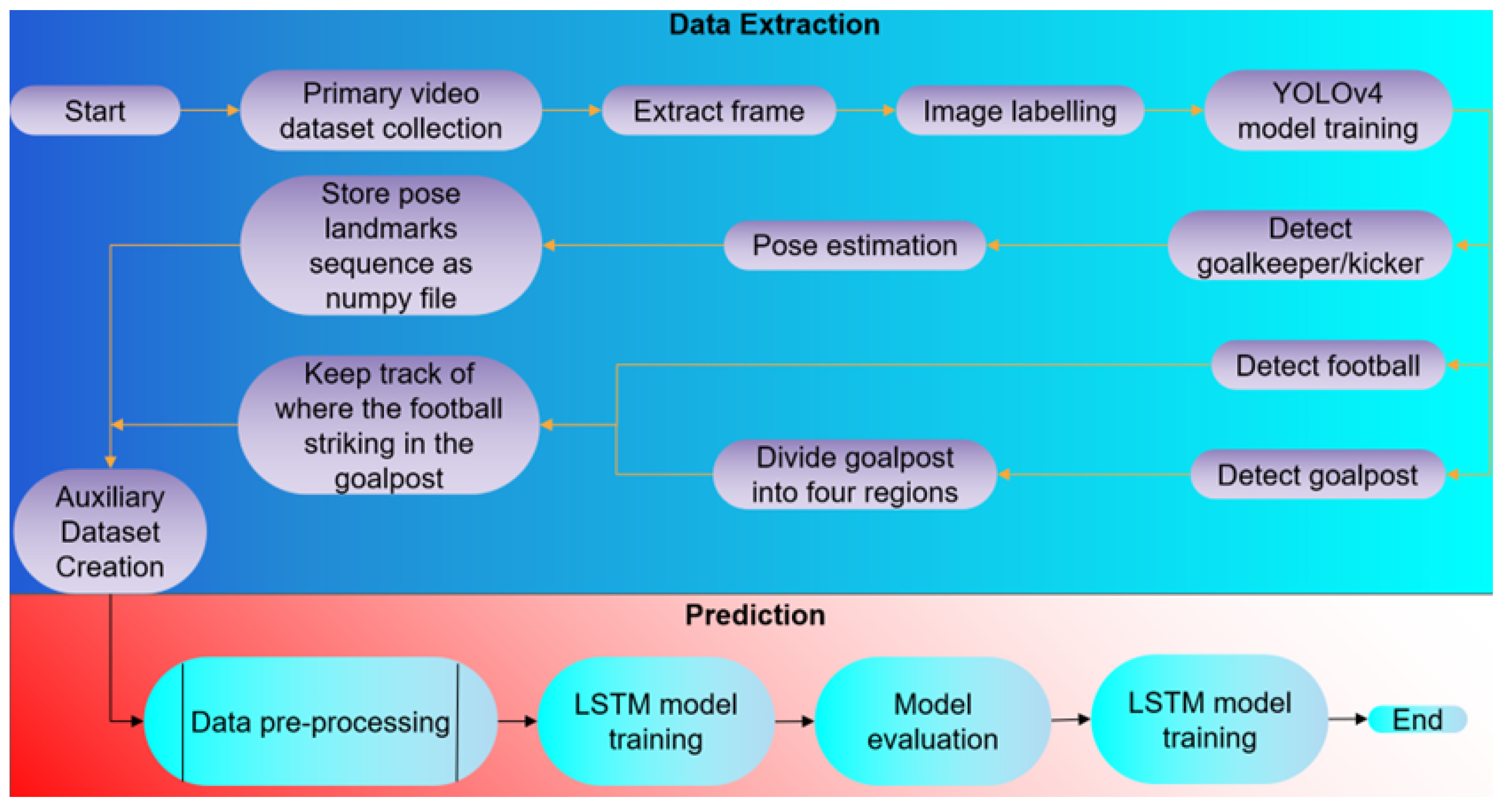 Data Extraction

Start

Primary video dataset collection

Extract frame

Image labelling

YOLOv4 model training

Detect goalkeeper/kicker

Pose estimation

Store pose landmarks sequence as numpy file

Detect football

Detect goalpost

Divide goalpost into four regions

Keep track of where the football striking in the goalpost

Auxiliary Dataset Creation

Prediction

Data pre-processing

LSTM model training

Model evaluation

LSTM model training

End